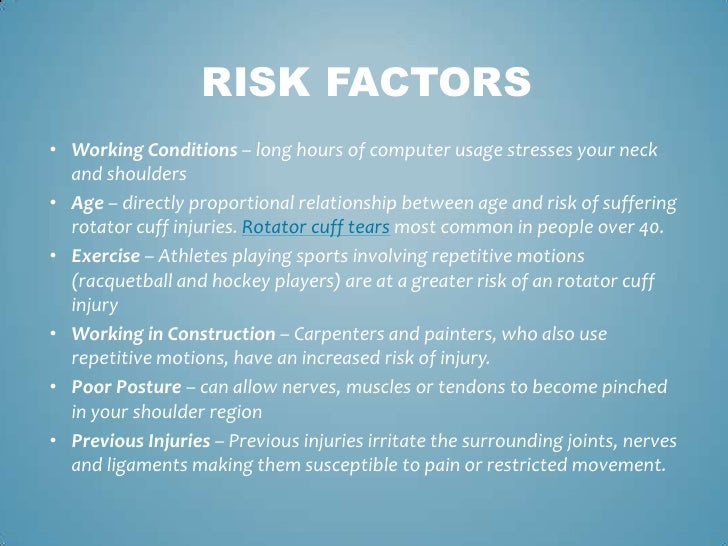 RISK FACTORS

• Working Conditions – long hours of computer usage stresses your neck and shoulders
• Age – directly proportional relationship between age and risk of suffering rotator cuff injuries. Rotator cuff tears most common in people over 40.
• Exercise – Athletes playing sports involving repetitive motions (racquetball and hockey players) are at a greater risk of an rotator cuff injury
• Working in Construction – Carpenters and painters, who also use repetitive motions, have an increased risk of injury.
• Poor Posture – can allow nerves, muscles or tendons to become pinched in your shoulder region
• Previous Injuries – Previous injuries irritate the surrounding joints, nerves and ligaments making them susceptible to pain or restricted movement.